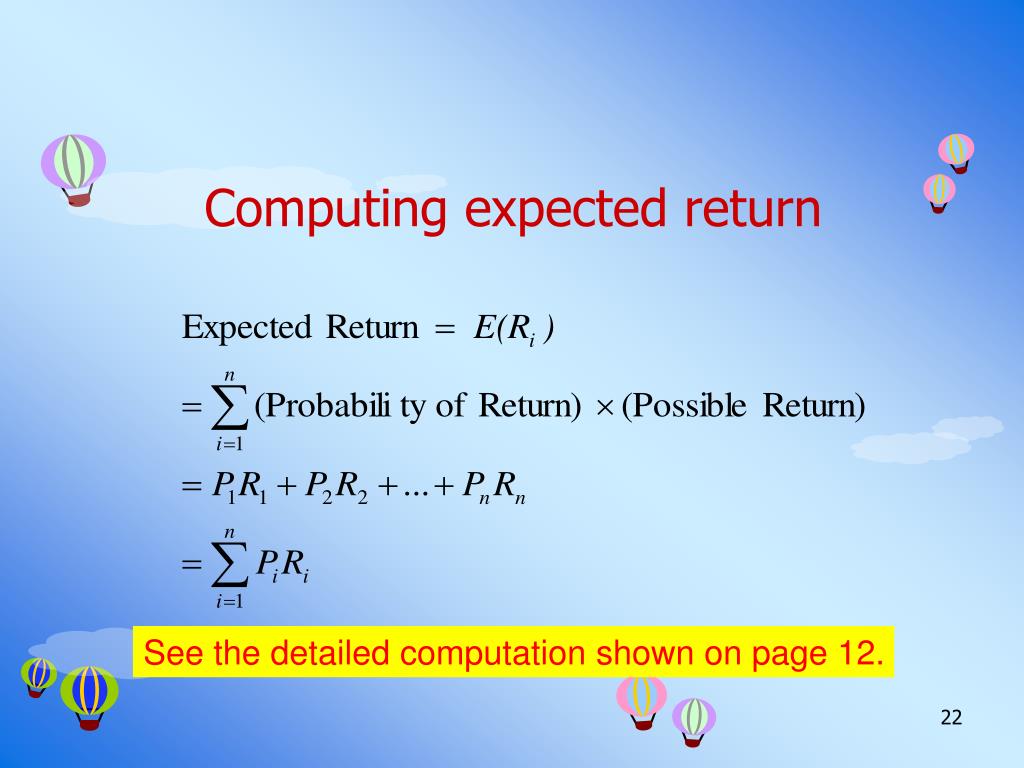 Computing expected return

$\text{Expected Return} = E(R_i)$

$= \sum_{i=1}^{n} (\text{Probabili ty of Return}) \times (\text{Possible Return})$

$= P_1R_1 + P_2R_2 + \ldots + P_nR_n$

$= \sum_{i=1}^{n} P_iR_i$

See the detailed computation shown on page 12.

22